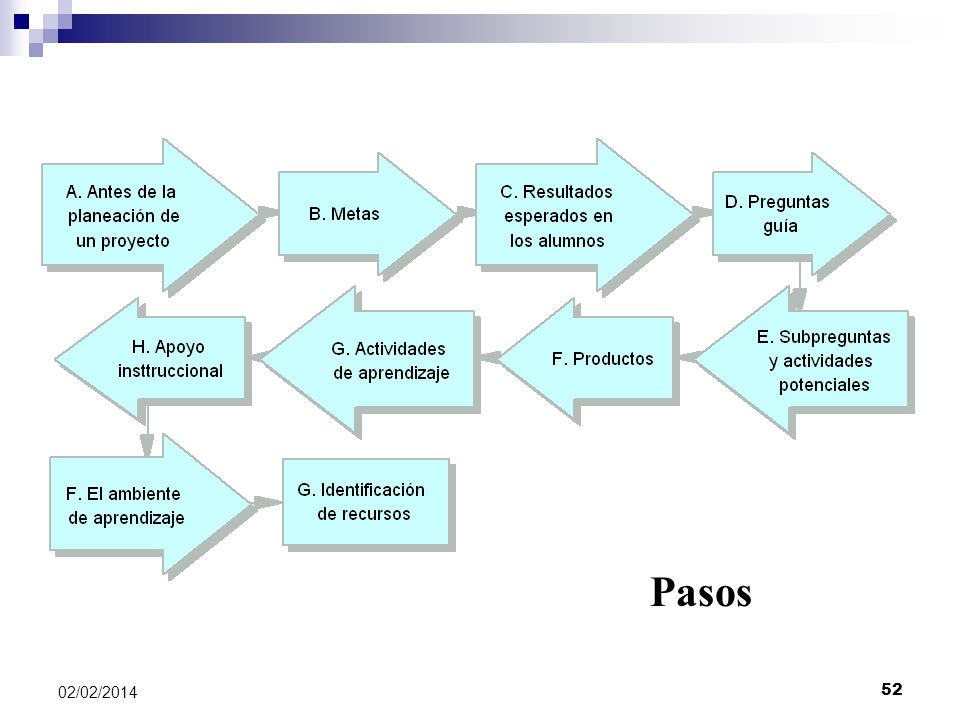 A. Antes de la planeación de un proyecto

B. Metas

C. Resultados esperados en los alumnos

D. Preguntas guía

E. Subpreguntas y actividades potenciales

F. Productos

G. Actividades de aprendizaje

H. Apoyo insttruccional

F. El ambiente de aprendizaje

G. Identificación de recursos

Pasos

02/02/2014

52